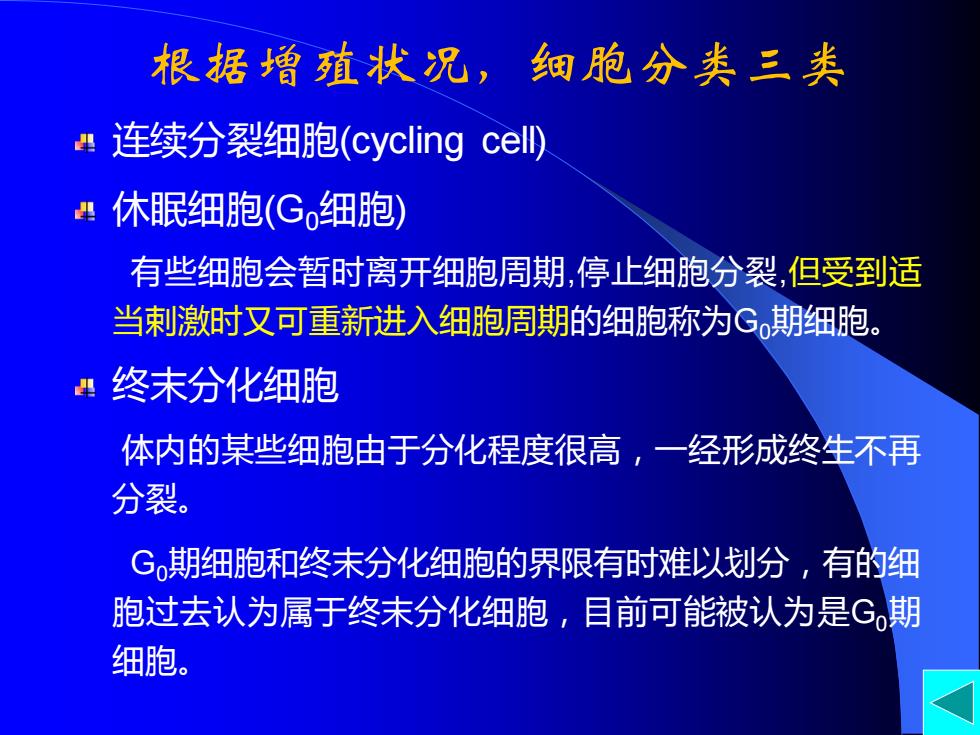 根据增殖状况，细胞分类三类

连续分裂细胞(cycling cell)

休眠细胞($G_0$细胞)

有些细胞会暂时离开细胞周期,停止细胞分裂,但受到适当刺激时又可重新进入细胞周期的细胞称为$G_0$期细胞。

终末分化细胞

体内的某些细胞由于分化程度很高，一经形成终生不再分裂。

$G_0$期细胞和终末分化细胞的界限有时难以划分，有的细胞过去认为属于终末分化细胞，目前可能被认为是$G_0$期细胞。